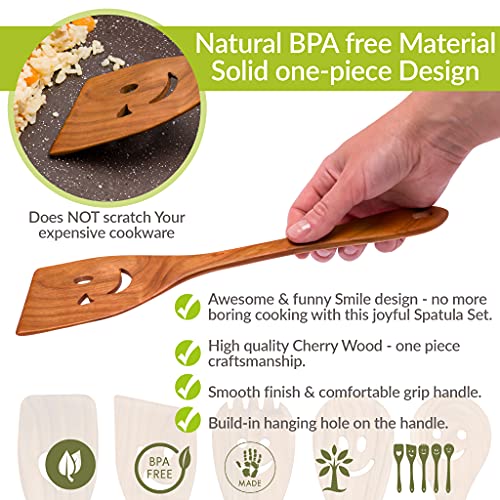 Natural BPA free Material
Solid one-piece Design

Does NOT scratch Your expensive cookware

Awesome & funny Smile design - no more boring cooking with this joyful Spatula Set.

High quality Cherry Wood - one piece craftsmanship.

Smooth finish & comfortable grip handle.

Build-in hanging hole on the handle.

BPA FREE

MADE